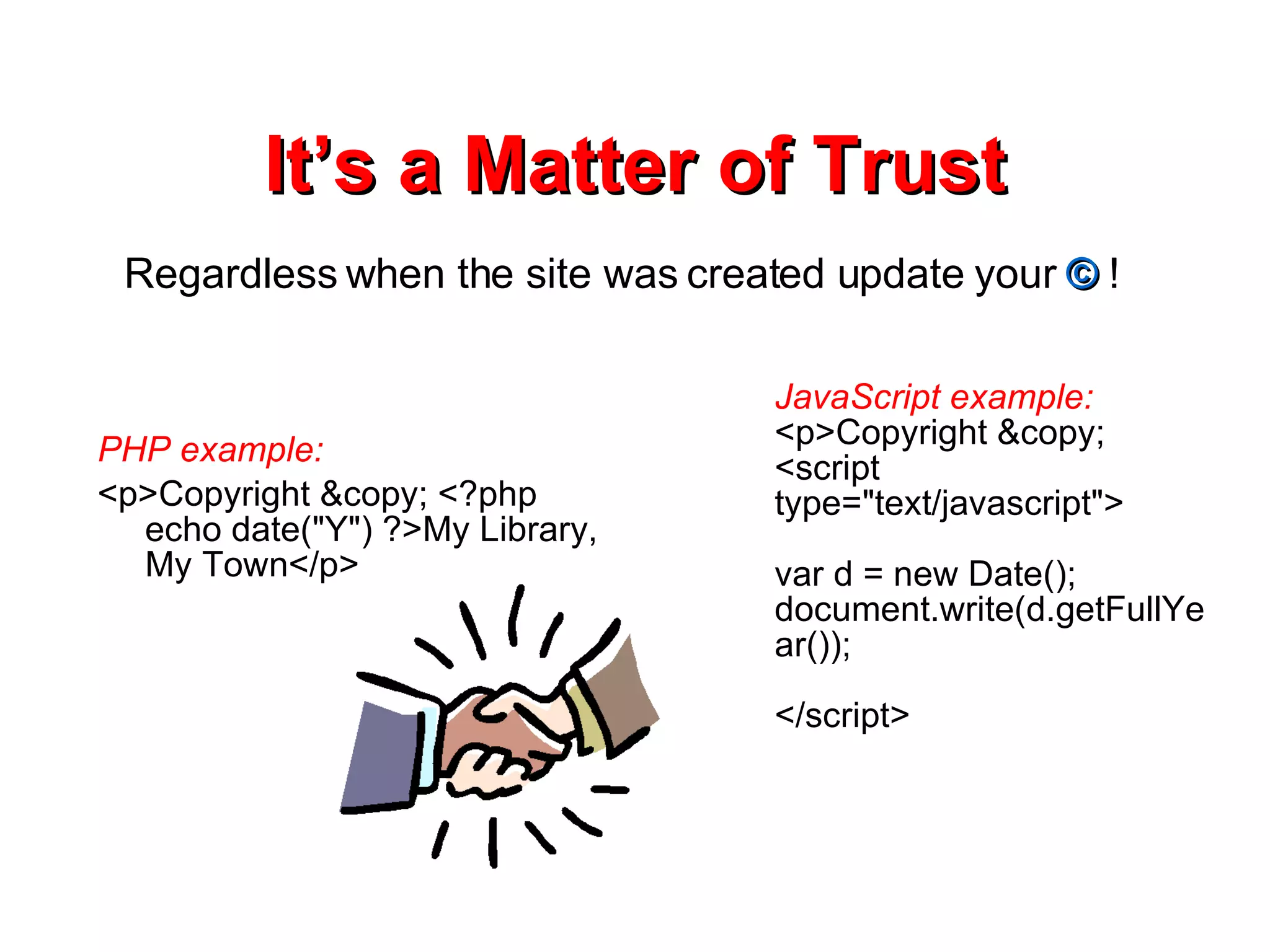 It’s a Matter of Trust

Regardless when the site was created update your © !

PHP example:

<p>Copyright &copy; <?php echo date("Y") ?>My Library, My Town</p>

JavaScript example:
<p>Copyright &copy;
<script type="text/javascript">

var d = new Date();
document.write(d.getFullYear());

</script>